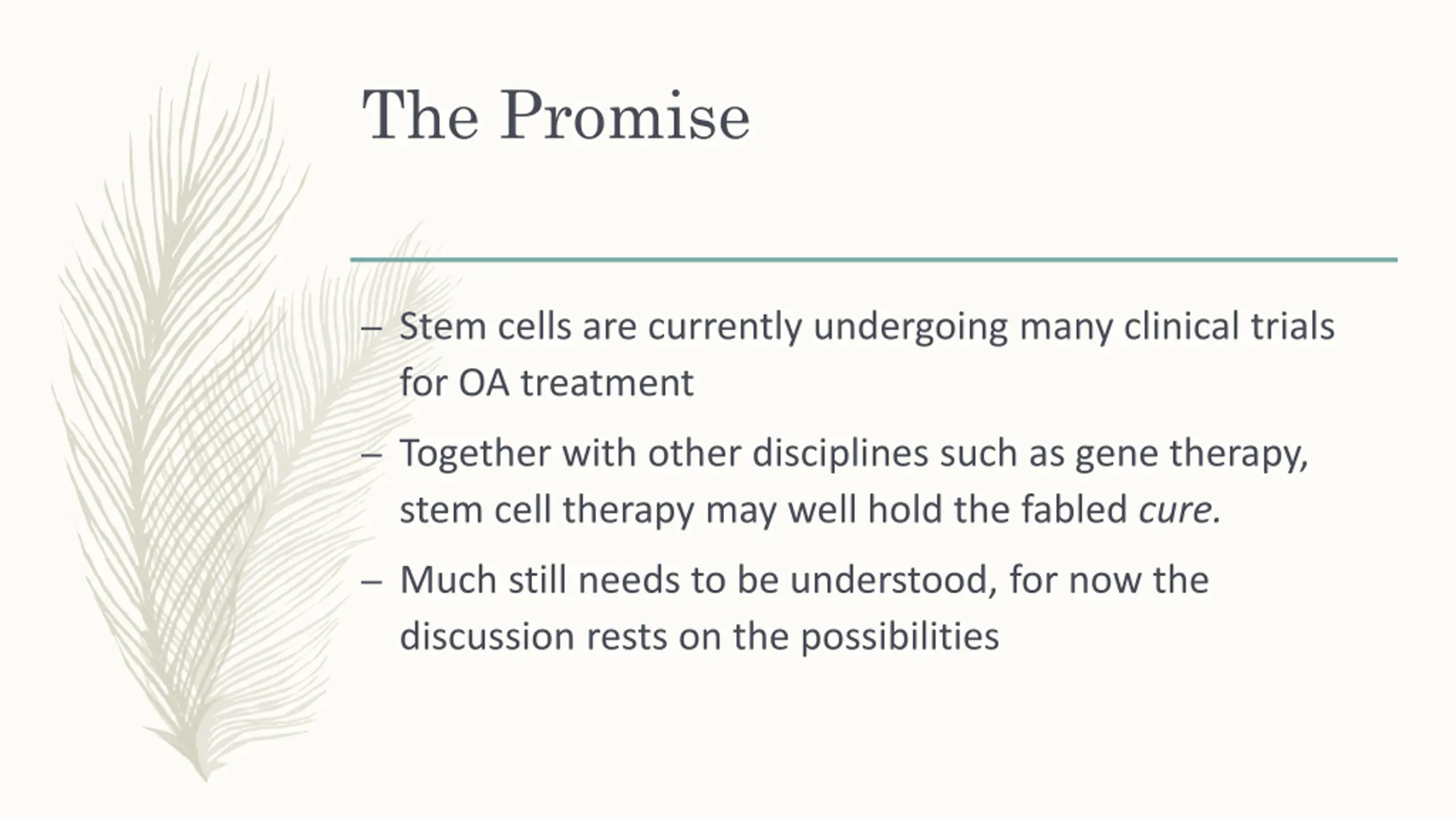 The Promise

– Stem cells are currently undergoing many clinical trials for OA treatment

– Together with other disciplines such as gene therapy, stem cell therapy may well hold the fabled cure.

– Much still needs to be understood, for now the discussion rests on the possibilities